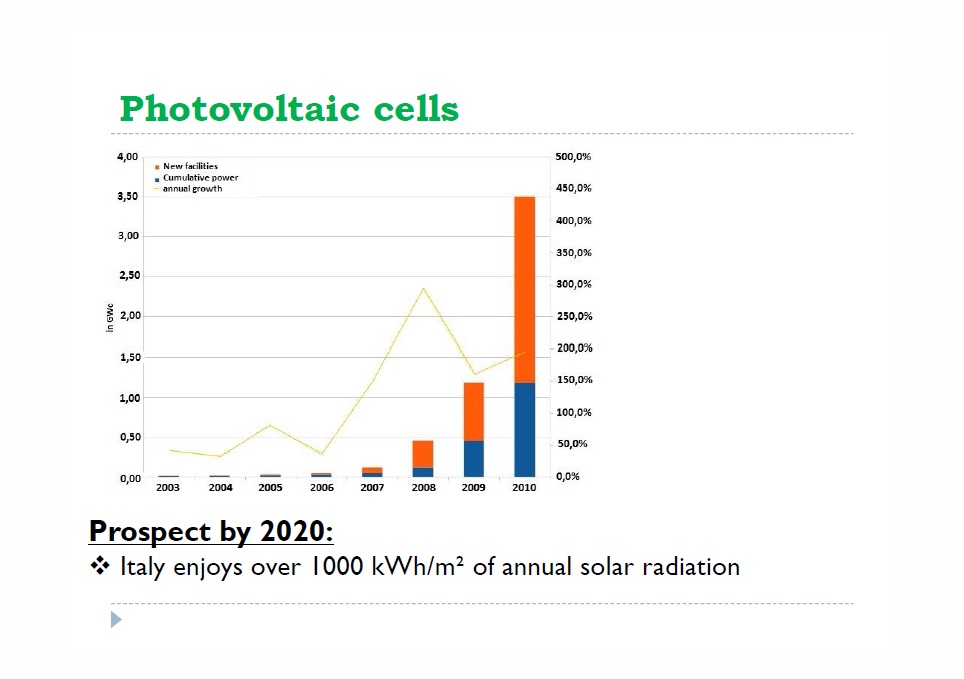 Photovoltaic cells

New facilities
Cumulative power
annual growth

4,00
3,50
3,00
2,50
2,00
1,50
1,00
0,50
0,00

in GWe

500,0%
450,0%
400,0%
350,0%
300,0%
250,0%
200,0%
150,0%
100,0%
50,0%
0,0%

2003 2004 2005 2006 2007 2008 2009 2010

Prospect by 2020:

❖ Italy enjoys over 1000 kWh/m² of annual solar radiation